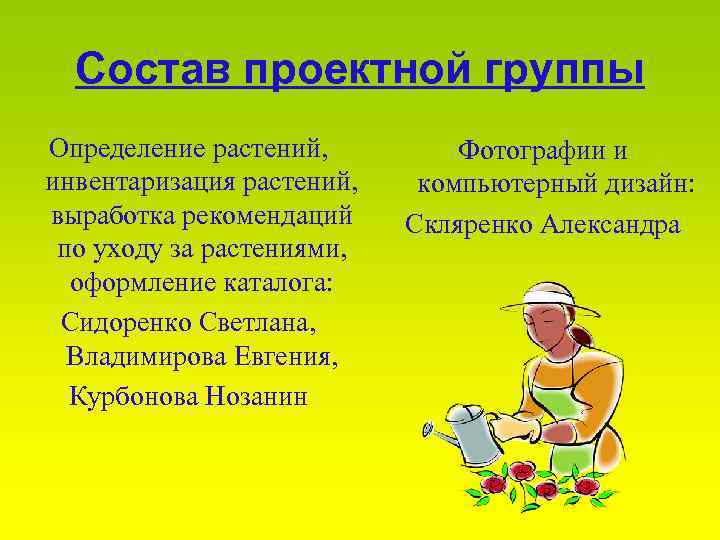 Состав проектной группы

Определение растений, инвентаризация растений, выработка рекомендаций по уходу за растениями, оформление каталога:

Сидоренко Светлана, Владимирова Евгения, Курбонова Нозанин

Фотографии и компьютерный дизайн:

Скляренко Александра